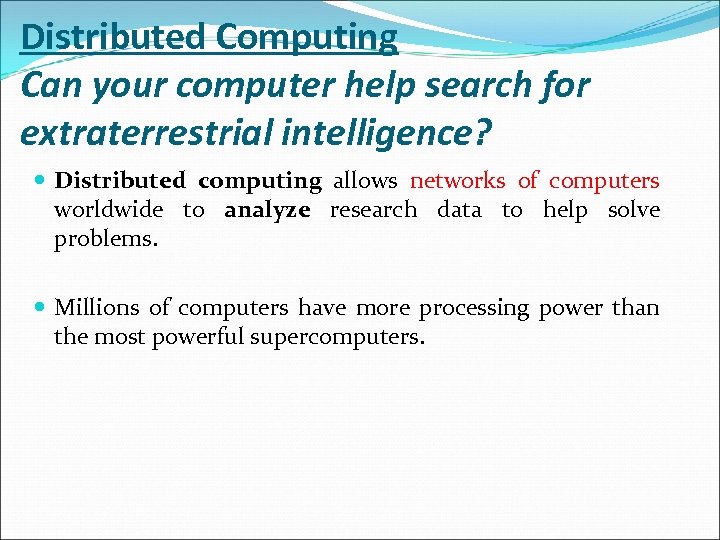 Distributed Computing
Can your computer help search for extraterrestrial intelligence?

Distributed computing allows networks of computers worldwide to analyze research data to help solve problems.

Millions of computers have more processing power than the most powerful supercomputers.